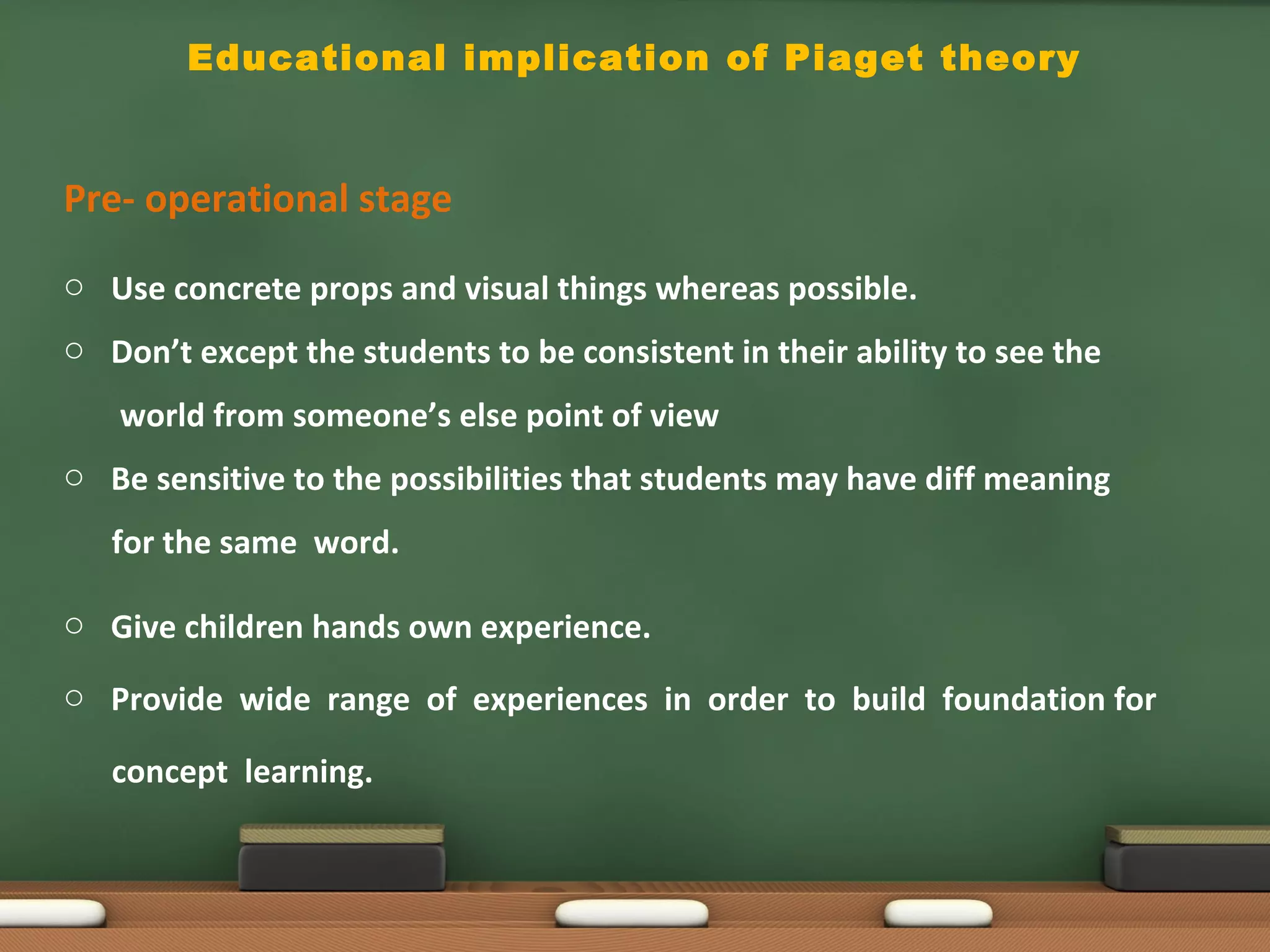 Educational implication of Piaget theory

Pre- operational stage

○ Use concrete props and visual things whereas possible.

○ Don’t except the students to be consistent in their ability to see the world from someone’s else point of view

○ Be sensitive to the possibilities that students may have diff meaning for the same word.

○ Give children hands own experience.

○ Provide wide range of experiences in order to build foundation for concept learning.